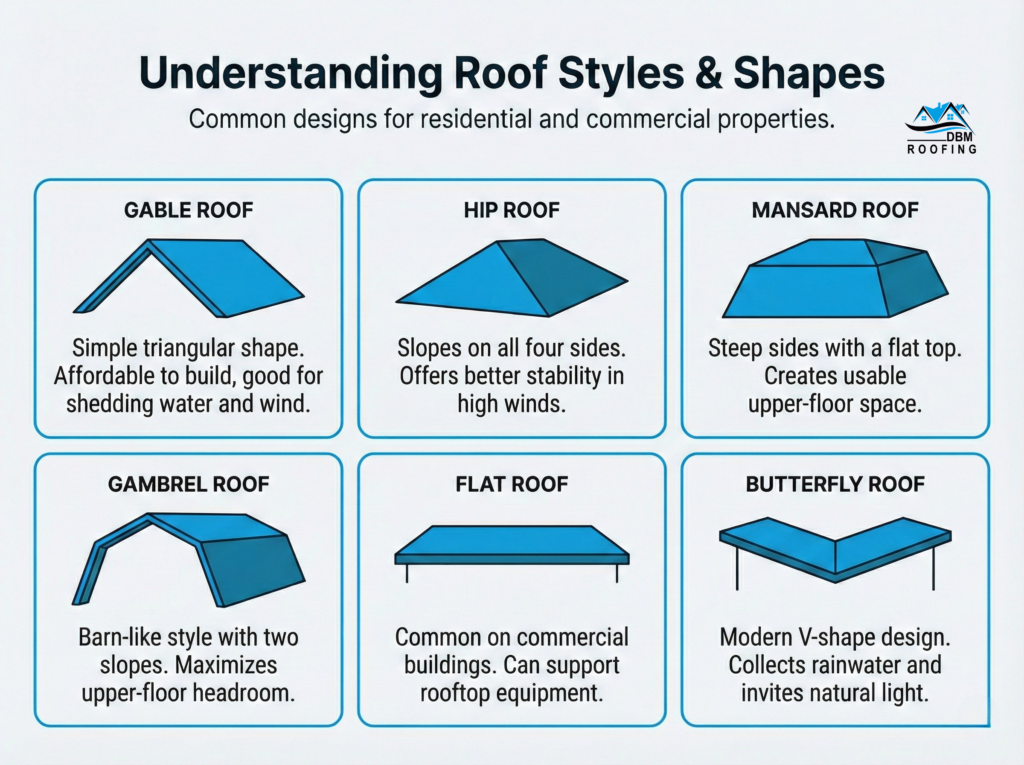 Understanding Roof Styles & Shapes

Common designs for residential and commercial properties.

DBM ROOFING

GABLE ROOF

Simple triangular shape. Affordable to build, good for shedding water and wind.

HIP ROOF

Slopes on all four sides. Offers better stability in high winds.

MANSARD ROOF

Steep sides with a flat top. Creates usable upper-floor space.

GAMBREL ROOF

Barn-like style with two slopes. Maximizes upper-floor headroom.

FLAT ROOF

Common on commercial buildings. Can support rooftop equipment.

BUTTERFLY ROOF

Modern V-shape design. Collects rainwater and invites natural light.